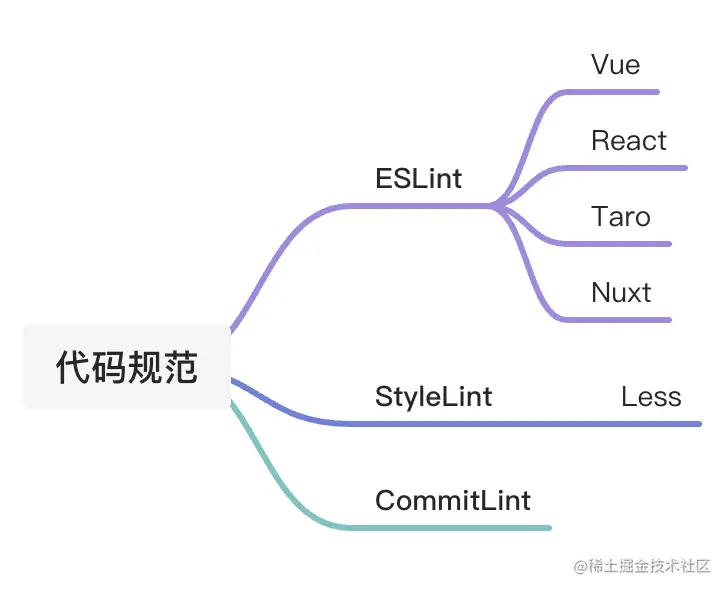 代码规范

ESLint

Vue

React

Taro

Nuxt

StyleLint

Less

CommitLint

@稀土掘金技术社区